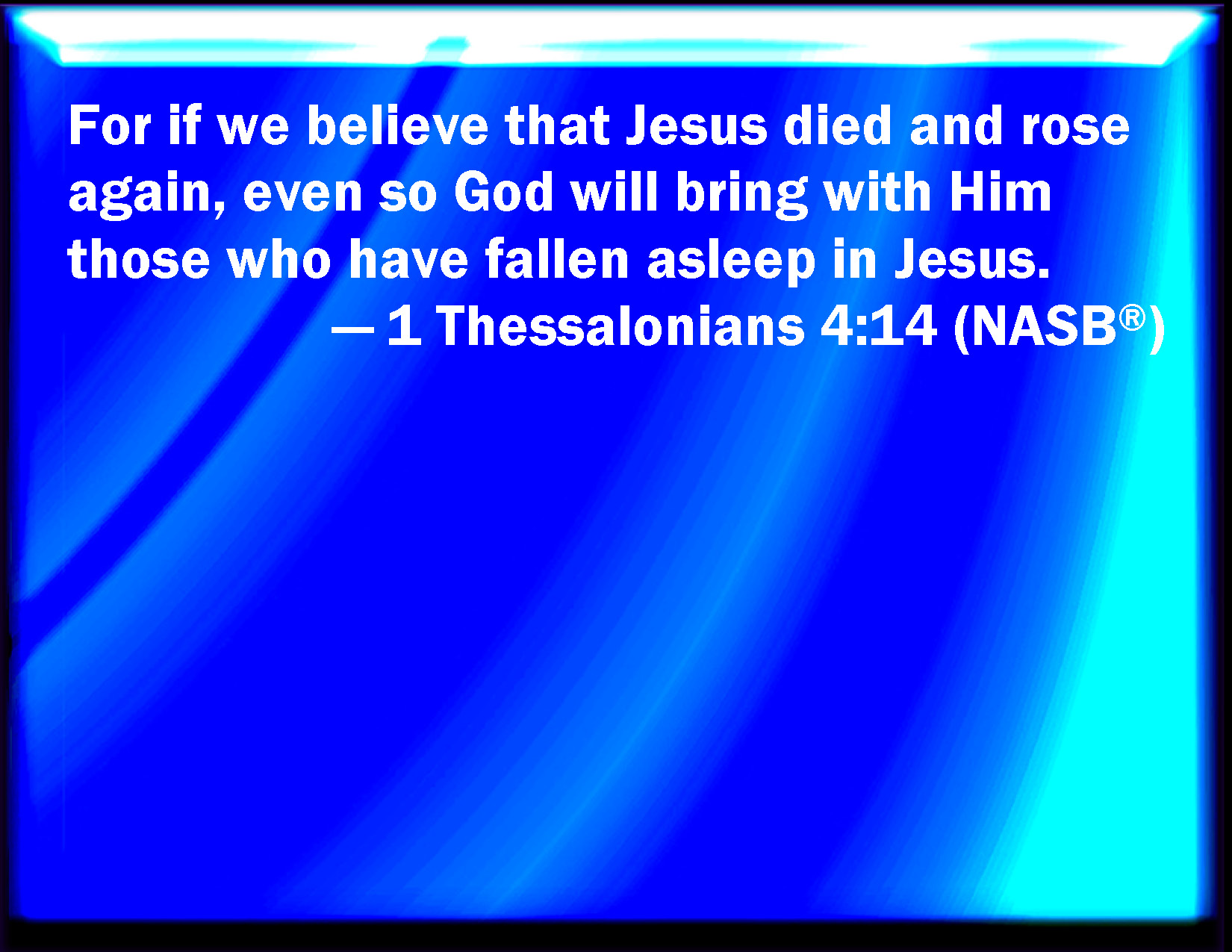 For if we believe that Jesus died and rose again, even so God will bring with Him those who have fallen asleep in Jesus.

— 1 Thessalonians 4:14 (NASB®)